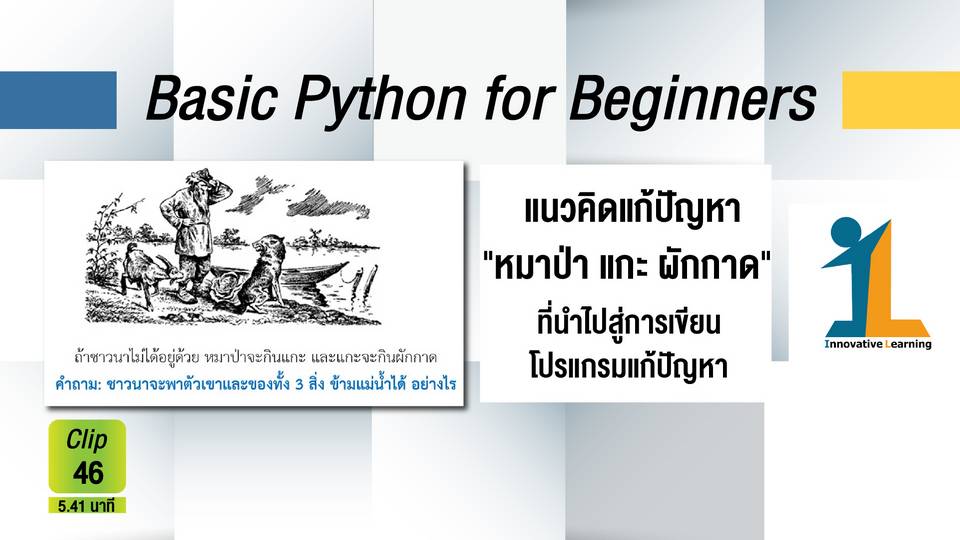 Basic Python for Beginners

ถ้าชาวนาไม่ได้อยู่ด้วย หมาป่าจะกินแกะ และแกะจะกินผักกาด

คำถาม: ชาวนาจะพาตัวเขาและของทั้ง 3 สิ่ง ข้ามแม่น้ำได้ อย่างไร

แนวคิดแก้ปัญหา "หมาป่า แกะ ผักกาด" ที่นำไปสู่การเขียนโปรแกรมแก้ปัญหา

Innovative Learning

Clip 46

5.41 นาที